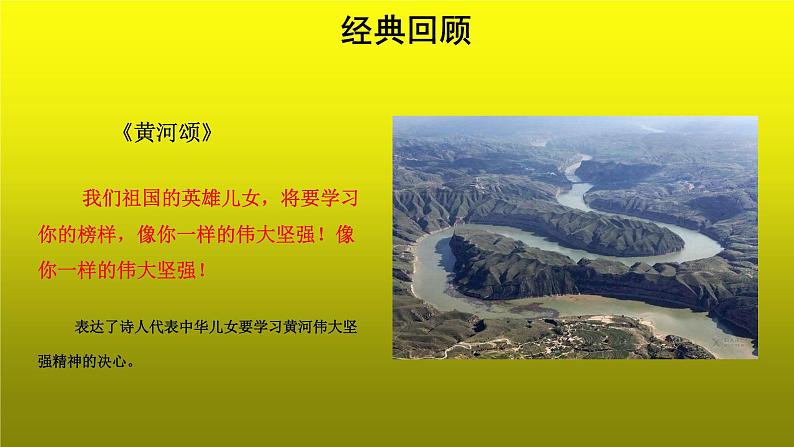 经典回顾

《黄河颂》

我们祖国的英雄儿女，将要学习你的榜样，像你一样的伟大坚强！像你一样的伟大坚强！

表达了诗人代表中华儿女要学习黄河伟大坚强精神的决心。